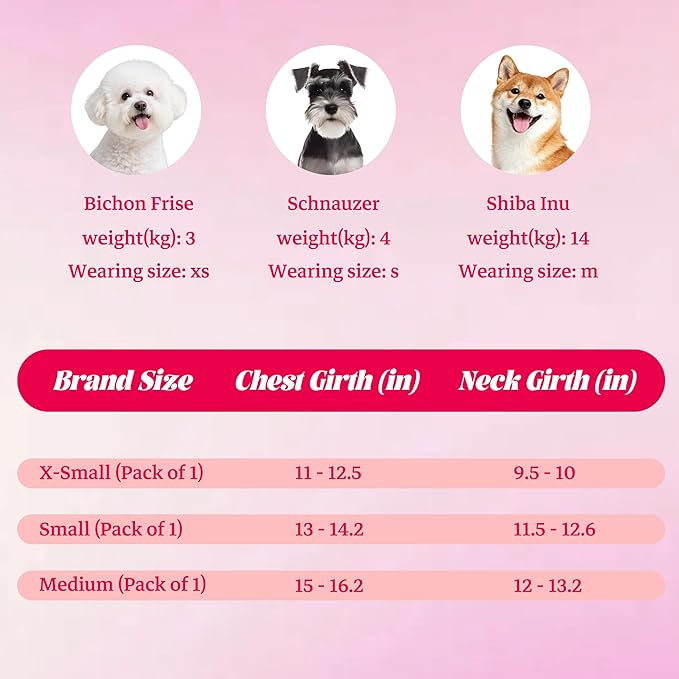 Bichon Frise
weight(kg): 3
Wearing size: xs

Schnauzer
weight(kg): 4
Wearing size: s

Shiba Inu
weight(kg): 14
Wearing size: m

| Brand Size | Chest Girth (in) | Neck Girth (in) |
|---|---|---|
| X-Small (Pack of 1) | 11 - 12.5 | 9.5 - 10 |
| Small (Pack of 1) | 13 - 14.2 | 11.5 - 12.6 |
| Medium (Pack of 1) | 15 - 16.2 | 12 - 13.2 |